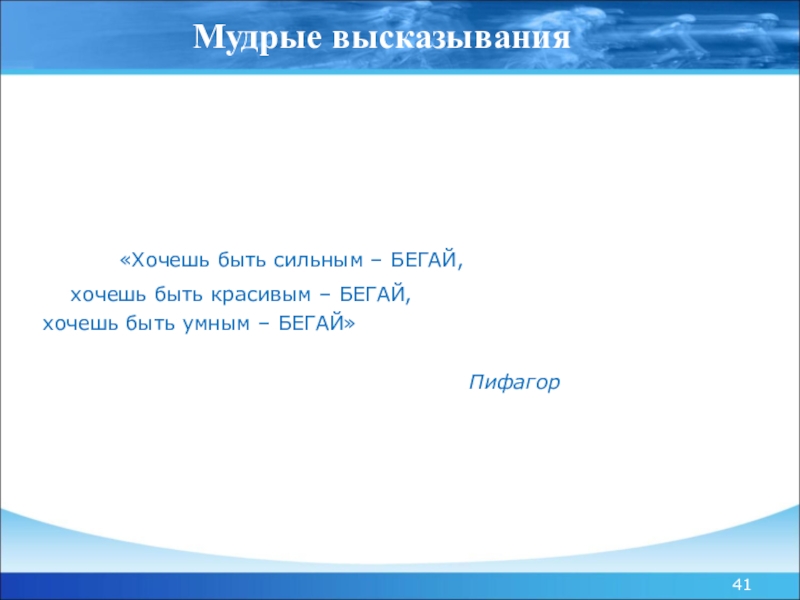 Мудрые высказывания

«Хочешь быть сильным – БЕГАЙ,
хочешь быть красивым – БЕГАЙ,
хочешь быть умным – БЕГАЙ»

Пифагор

41